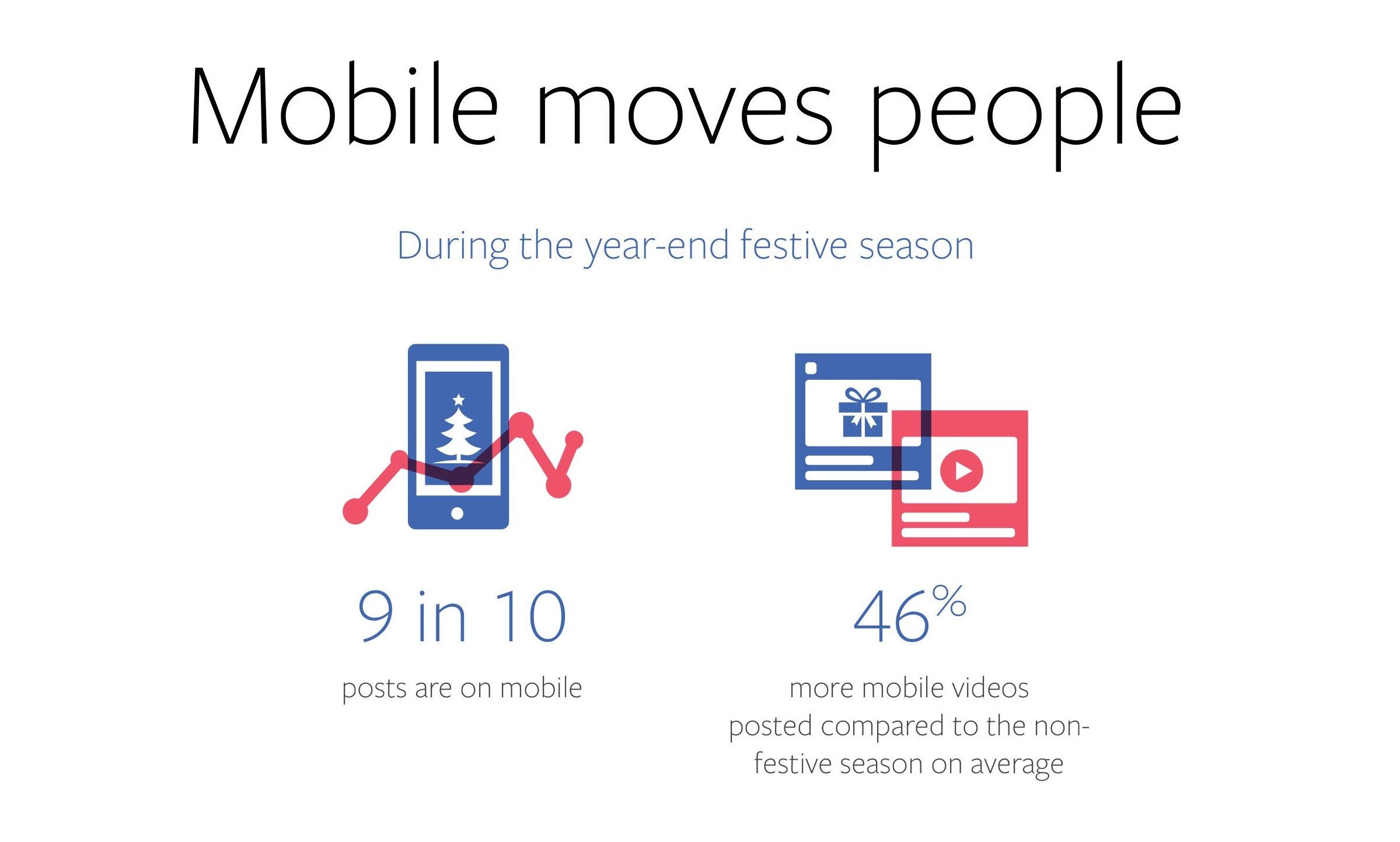 Mobile moves people

During the year-end festive season

9 in 10

posts are on mobile

46%

more mobile videos posted compared to the non-festive season on average